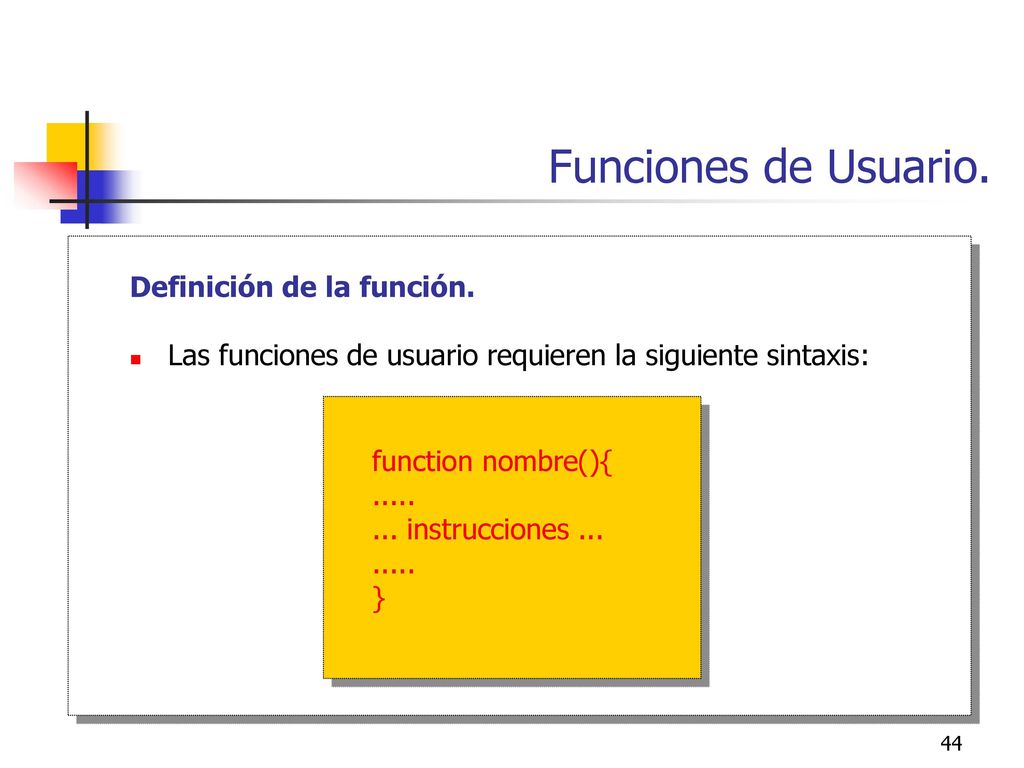 Funciones de Usuario.

Definición de la función.

Las funciones de usuario requieren la siguiente sintaxis:

function nombre(){
.....
... instrucciones ...
.....
}

44